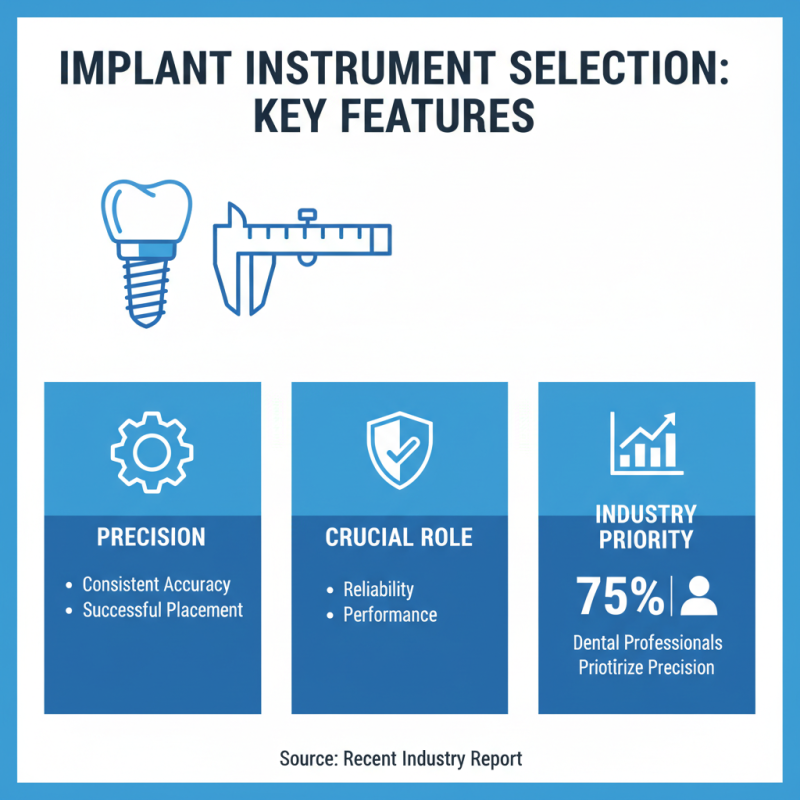 IMPLANT INSTRUMENT SELECTION: KEY FEATURES

PRECISION

• Consistent Accuracy
• Successful Placement

CRUCIAL ROLE

• Reliability
• Performance

INDUSTRY PRIORITY

75%

Dental Professionals Priotirize Precision

Source: Recent Industry Report